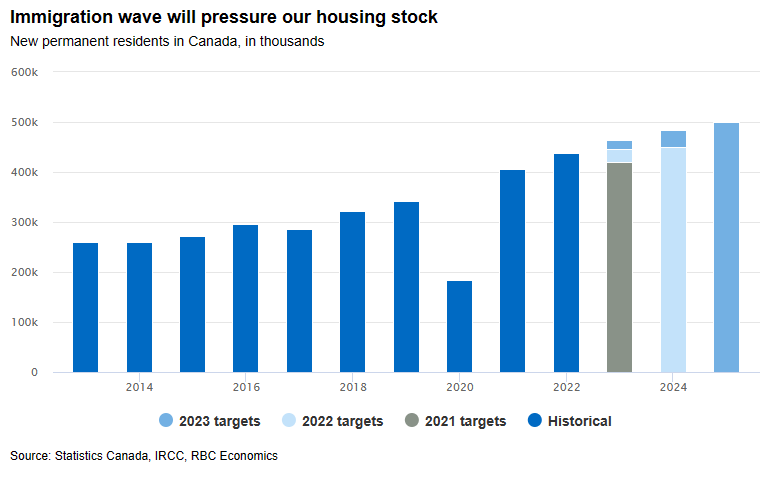 Immigration wave will pressure our housing stock
New permanent residents in Canada, in thousands

600k
500k
400k
300k
200k
100k
0

2014
2016
2018
2020
2022
2024

2023 targets
2022 targets
2021 targets
Historical

Source: Statistics Canada, IRCC, RBC Economics